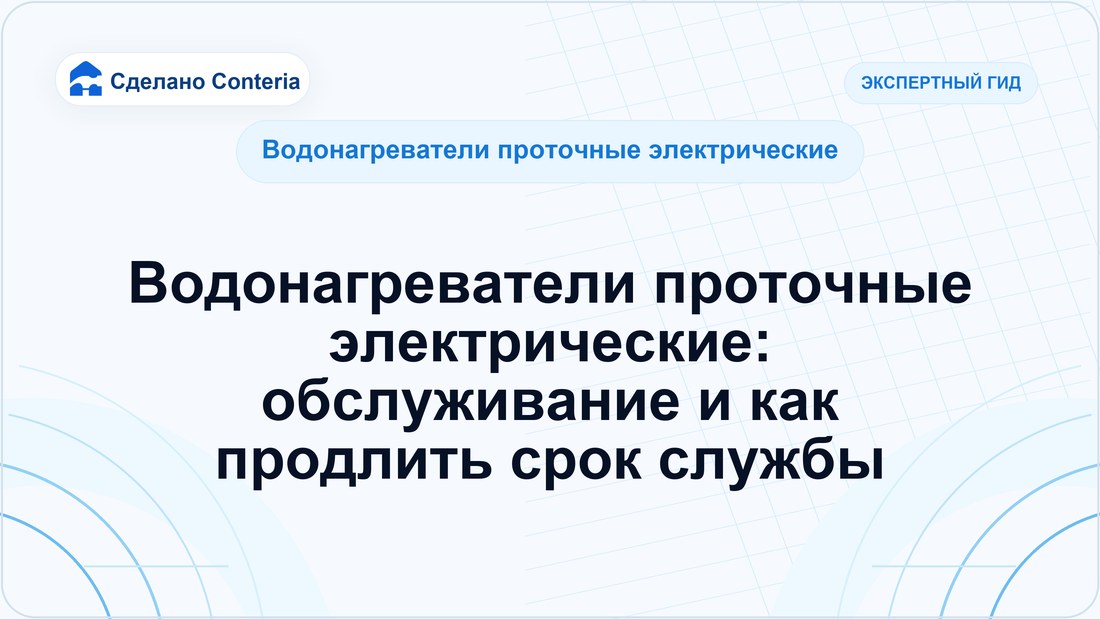 Сделано Conteria

ЭКСПЕРТНЫЙ ГИД

Водонагреватели проточные электрические

Водонагреватели проточные электрические: обслуживание и как продлить срок службы